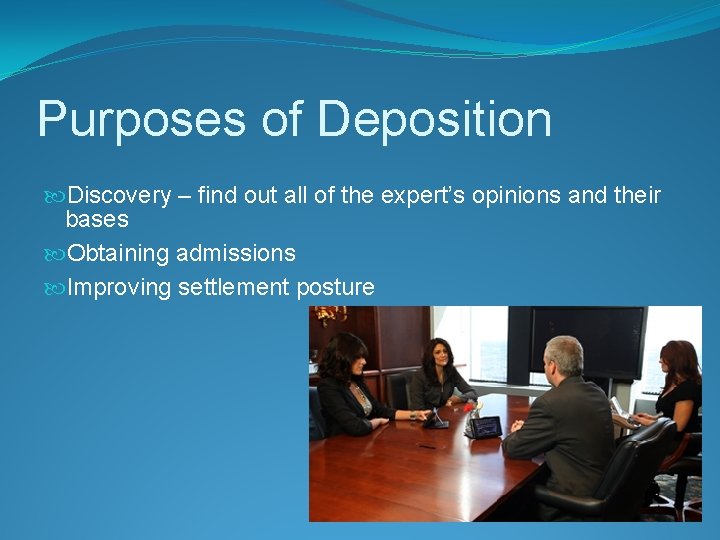 Purposes of Deposition

Discovery – find out all of the expert's opinions and their bases

Obtaining admissions

Improving settlement posture